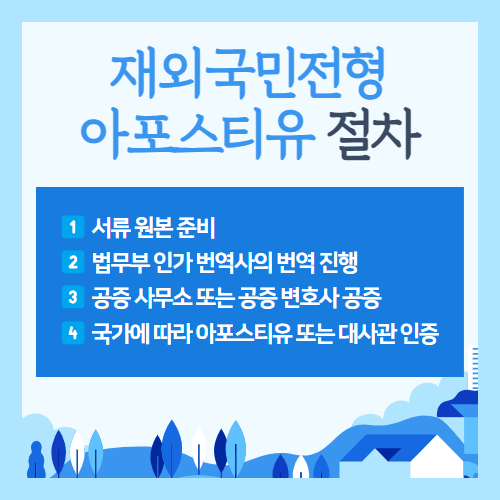 재외국민전형
아포스티유 절차

1 서류 원본 준비
2 법무부 인가 번역사의 번역 진행
3 공증 사무소 또는 공증 변호사 공증
4 국가에 따라 아포스티유 또는 대사관 인증